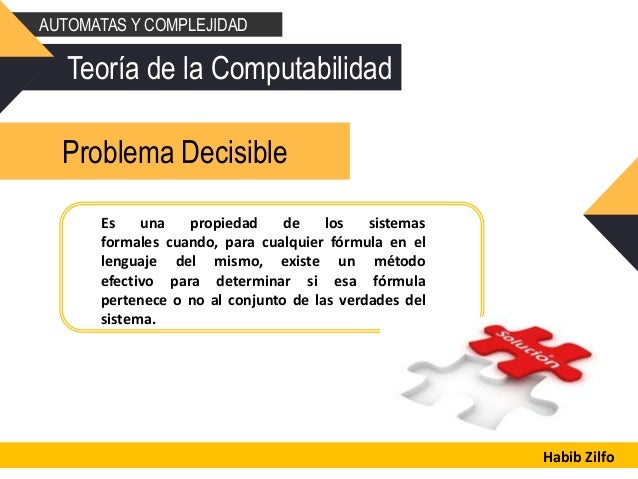 AUTOMATAS Y COMPLEJIDAD

Teoría de la Computabilidad

Problema Decisible

Es una propiedad de los sistemas formales cuando, para cualquier fórmula en el lenguaje del mismo, existe un método efectivo para determinar si esa fórmula pertenece o no al conjunto de las verdades del sistema.

Solución

Habib Zilfo